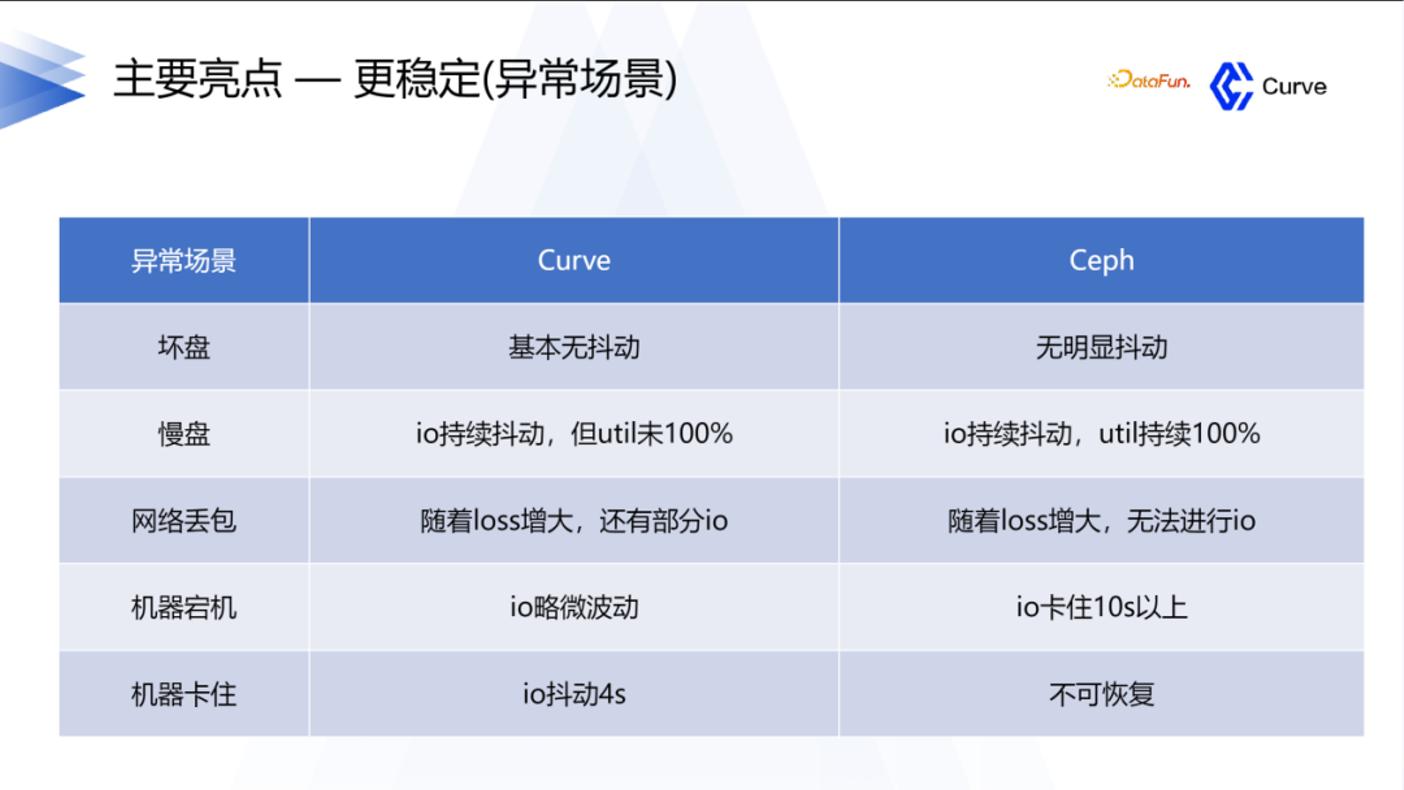 主要亮点 — 更稳定(异常场景)

DataFun. Curve

| 异常场景 | Curve | Ceph |
|---|---|---|
| 坏盘 | 基本无抖动 | 无明显抖动 |
| 慢盘 | io持续抖动，但util未100% | io持续抖动，util持续100% |
| 网络丢包 | 随着loss增大，还有部分io | 随着loss增大，无法进行io |
| 机器宕机 | io略微波动 | io卡住10s以上 |
| 机器卡住 | io抖动4s | 不可恢复 |